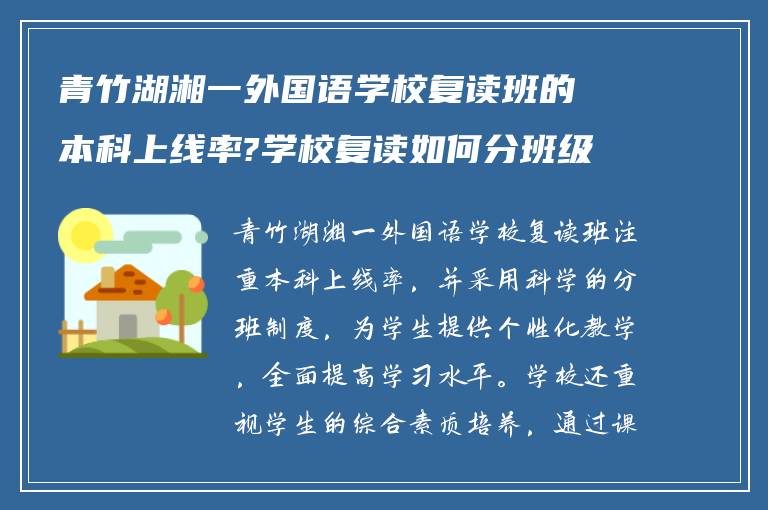 青竹湖湘一外国语学校复读班的本科上线率?学校复读如何分班级

青竹湖湘一外国语学校复读班注重本科上线率，并采用科学的分班制度，为学生提供个性化教学，全面提高学习水平。学校还重视学生的综合素质培养，通过课